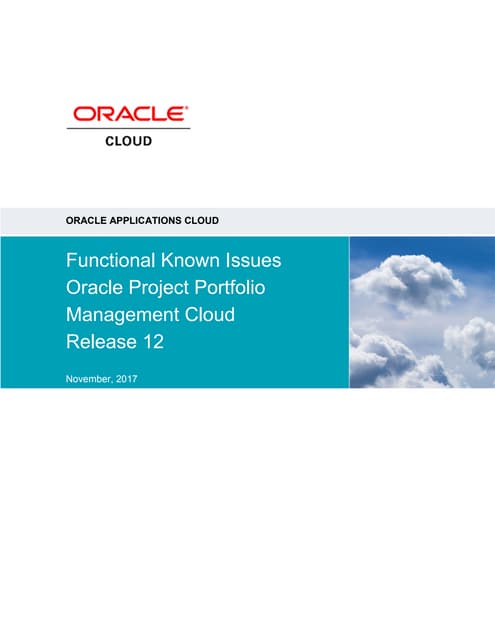 ORACLE®
CLOUD

ORACLE APPLICATIONS CLOUD

Functional Known Issues
Oracle Project Portfolio Management Cloud
Release 12

November, 2017